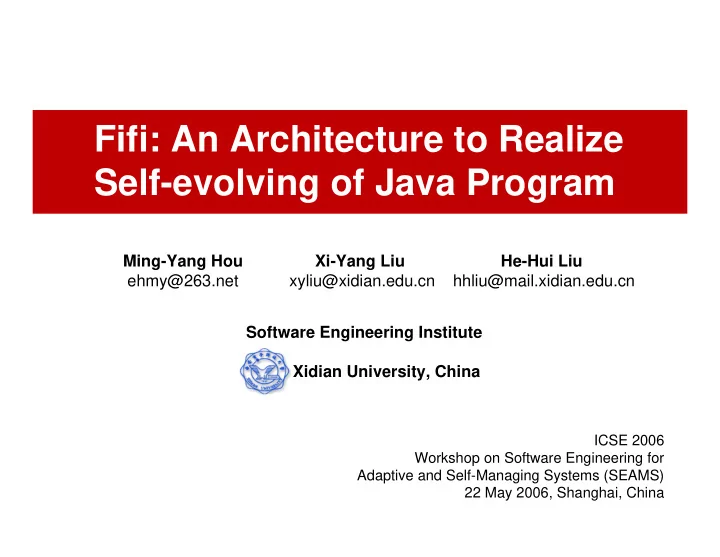 Fifi: An Architecture to Realize Self-evolving of Java Program

Ming-Yang Hou
ehmy@263.net

Xi-Yang Liu
xyliu@xidian.edu.cn

He-Hui Liu
hhliu@mail.xidian.edu.cn

Software Engineering Institute

Xidian University, China

ICSE 2006
Workshop on Software Engineering for Adaptive and Self-Managing Systems (SEAMS)
22 May 2006, Shanghai, China